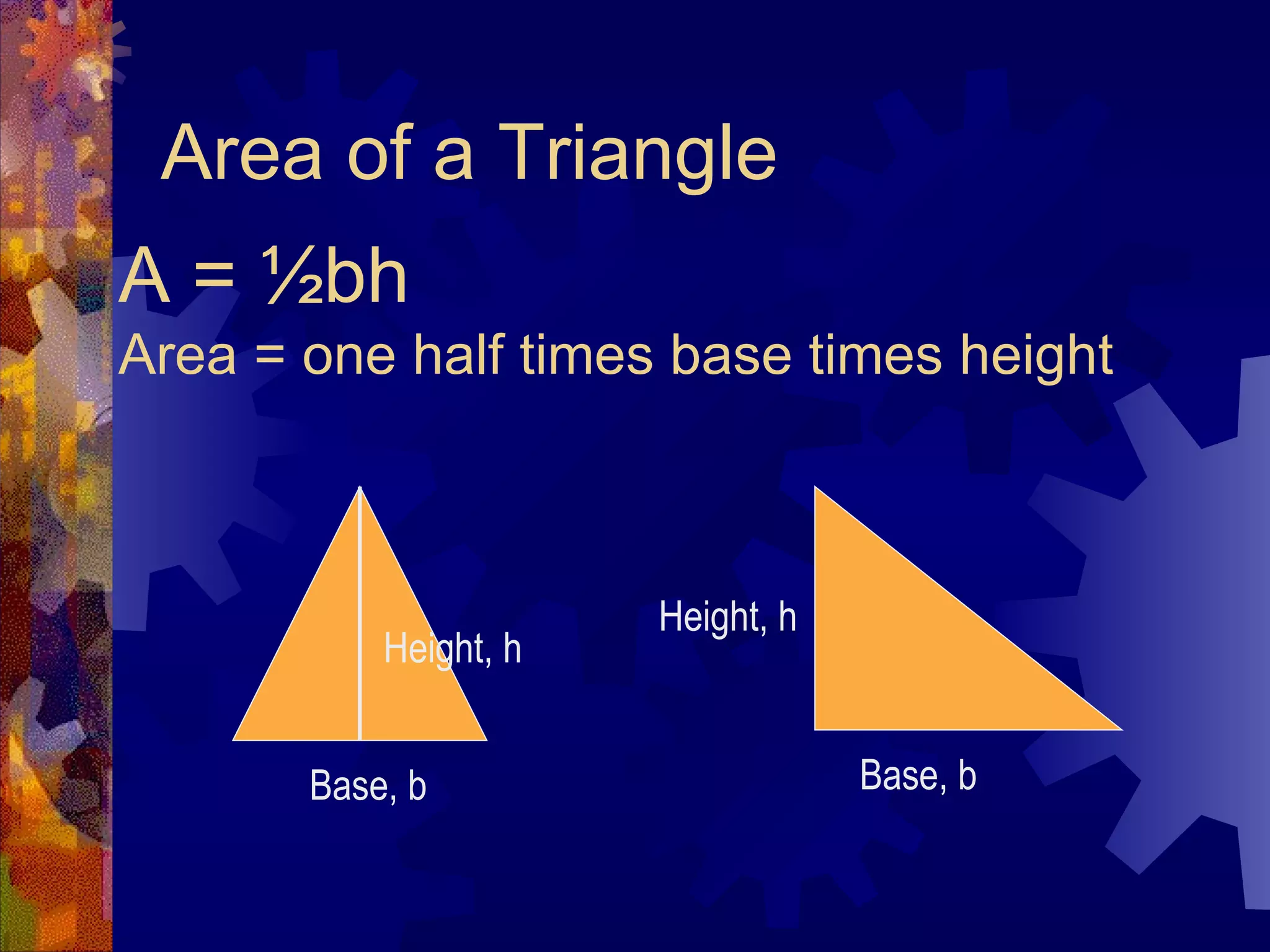 Area of a Triangle

A = ½bh

Area = one half times base times height

Height, h

Base, b

Height, h

Base, b